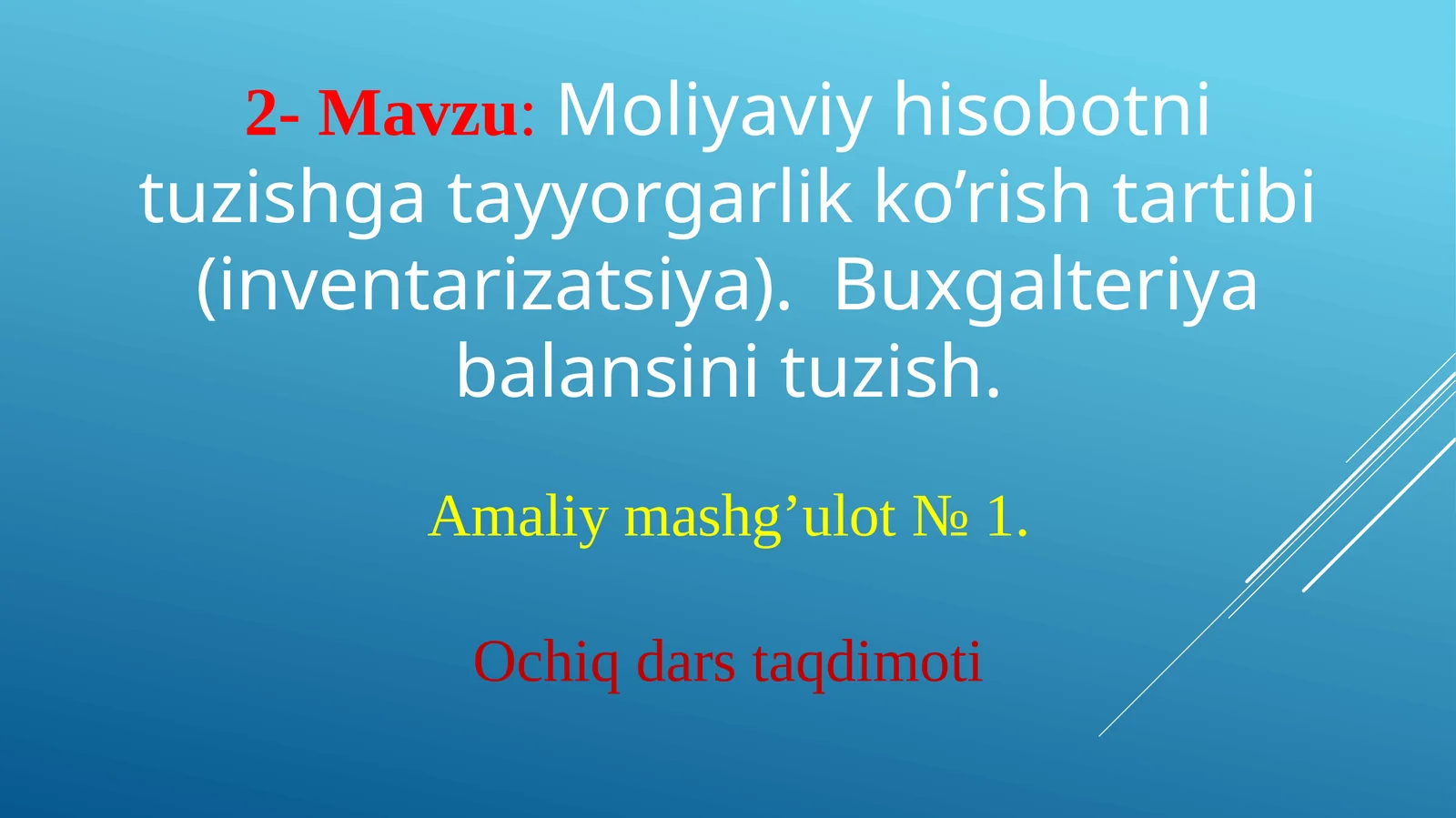 2- Mavzu: Moliyaviy hisobotni tuzishga tayyorgarlik ko’rish tartibi (inventarizatsiya).  Buxgalteriya balansini tuzish.

Amaliy mashg’ulot № 1.

Ochiq dars taqdimoti